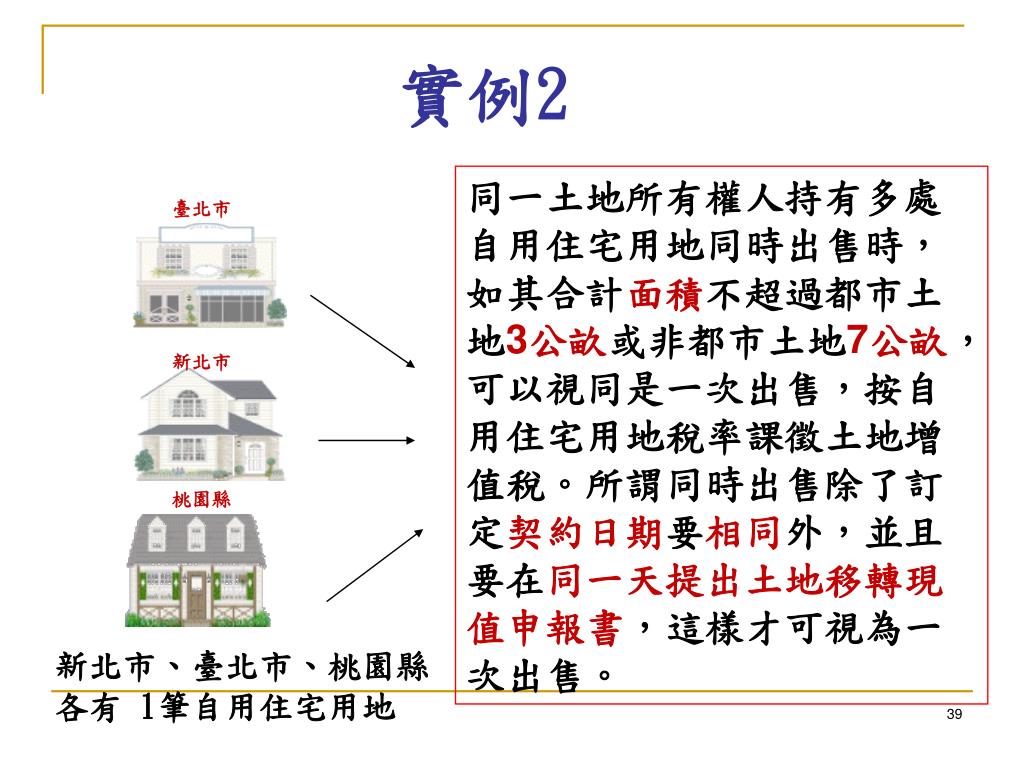 實例2

臺北市

新北市

桃園縣

新北市、臺北市、桃園縣各有 1筆自用住宅用地

同一土地所有權人持有多處自用住宅用地同時出售時，如其合計面積不超過都市土地3公畝或非都市土地7公畝，可以視同是一次出售，按自用住宅用地稅率課徵土地增值稅。所謂同時出售除了訂定契約日期要相同外，並且要在同一天提出土地移轉現值申報書，這樣才可視為一次出售。

39